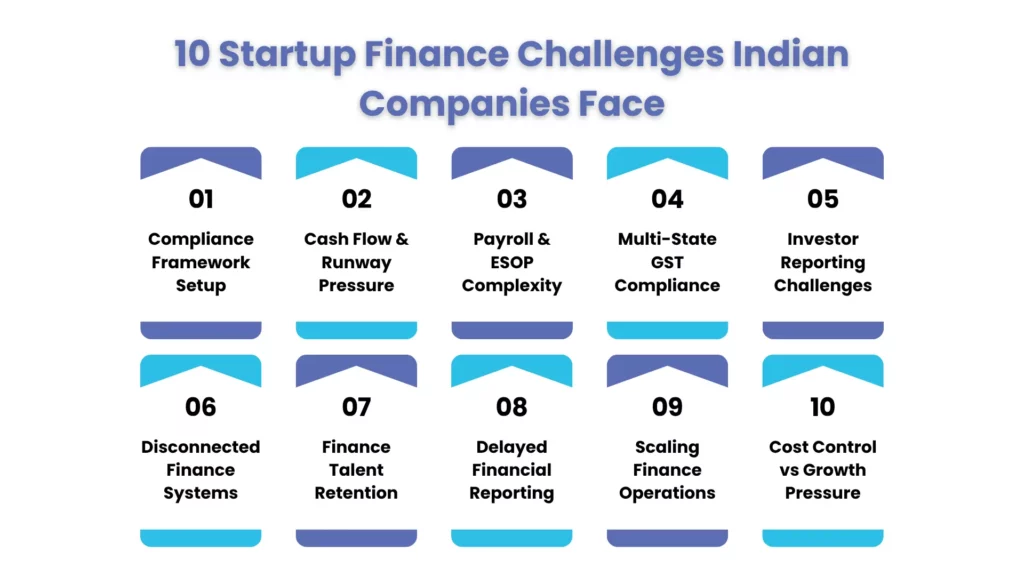 10 Startup Finance Challenges Indian Companies Face

01
Compliance Framework Setup

02
Cash Flow & Runway Pressure

03
Payroll & ESOP Complexity

04
Multi-State GST Compliance

05
Investor Reporting Challenges

06
Disconnected Finance Systems

07
Finance Talent Retention

08
Delayed Financial Reporting

09
Scaling Finance Operations

10
Cost Control vs Growth Pressure